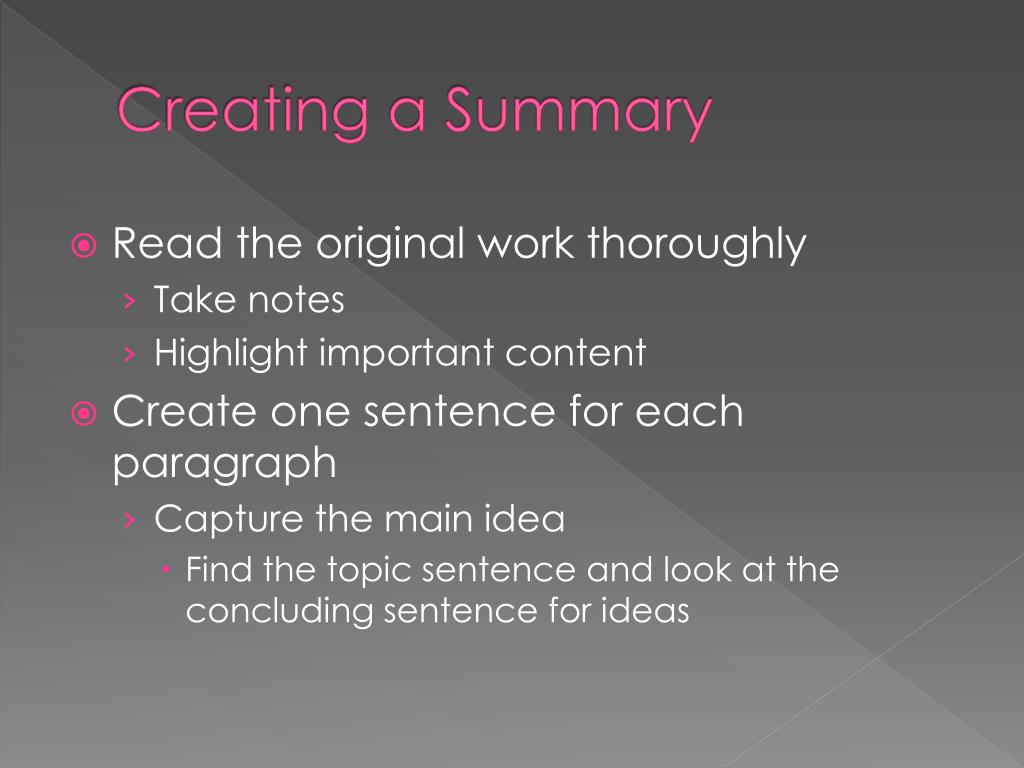 Creating a Summary

Read the original work thoroughly
› Take notes
› Highlight important content

Create one sentence for each paragraph
› Capture the main idea
• Find the topic sentence and look at the concluding sentence for ideas